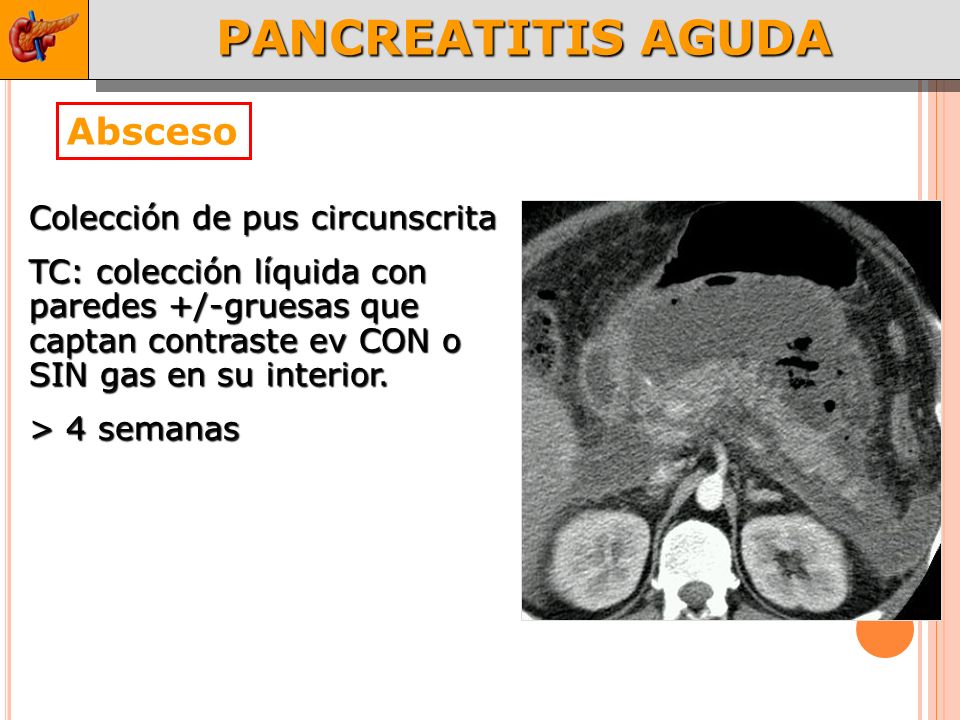 PANCREATITIS AGUDA

Absceso

Colección de pus circunscrita

TC: colección líquida con paredes +/-gruesas que captan contraste ev CON o SIN gas en su interior.

> 4 semanas